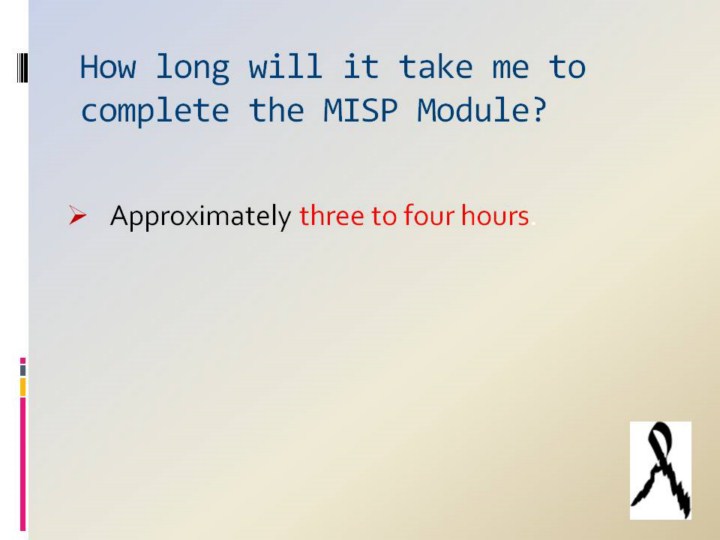 How long will it take me to complete the MISP Module?

➢ Approximately three to four hours.